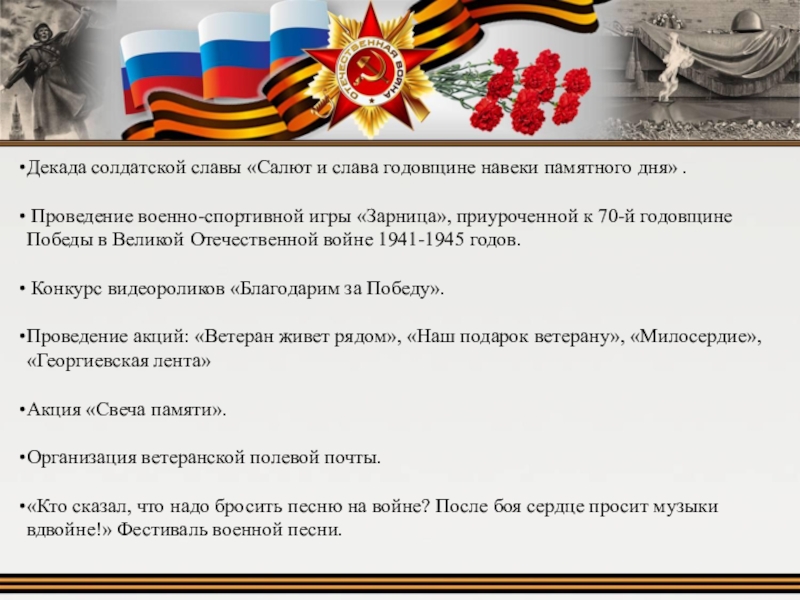 ОТЕЧЕСТВЕННАЯ ВОЙНА

•Декада солдатской славы «Салют и слава годовщине навеки памятного дня» .

• Проведение военно-спортивной игры «Зарница», приуроченной к 70-й годовщине Победы в Великой Отечественной войне 1941-1945 годов.

• Конкурс видеороликов «Благодарим за Победу».

•Проведение акций: «Ветеран живет рядом», «Наш подарок ветерану», «Милосердие», «Георгиевская лента»

•Акция «Свеча памяти».

•Организация ветеранской полевой почты.

•«Кто сказал, что надо бросить песню на войне? После боя сердце просит музыки вдвойне!» Фестиваль военной песни.